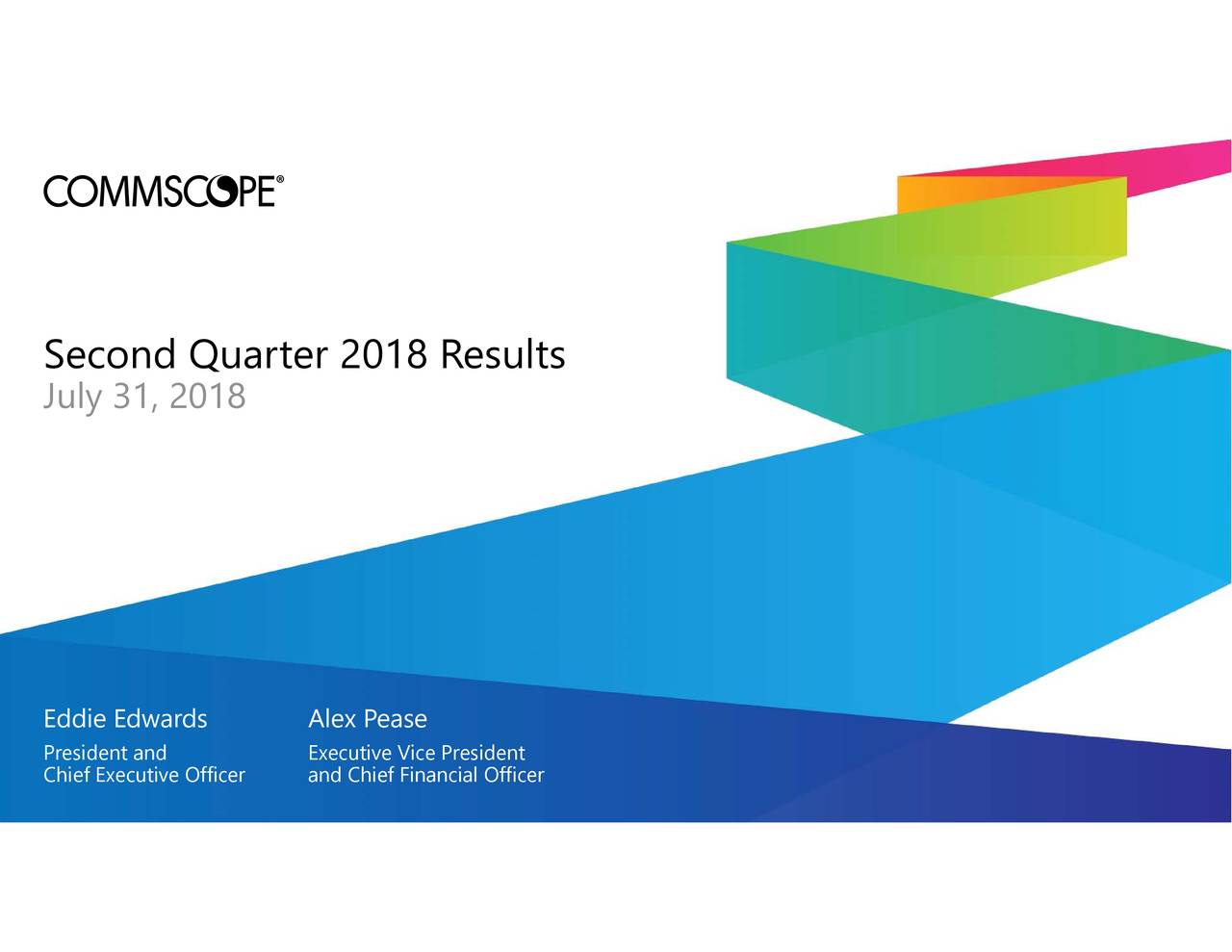 COMMSCOPE®

Second Quarter 2018 Results
July 31, 2018

Eddie Edwards
President and
Chief Executive Officer

Alex Pease
Executive Vice President
and Chief Financial Officer